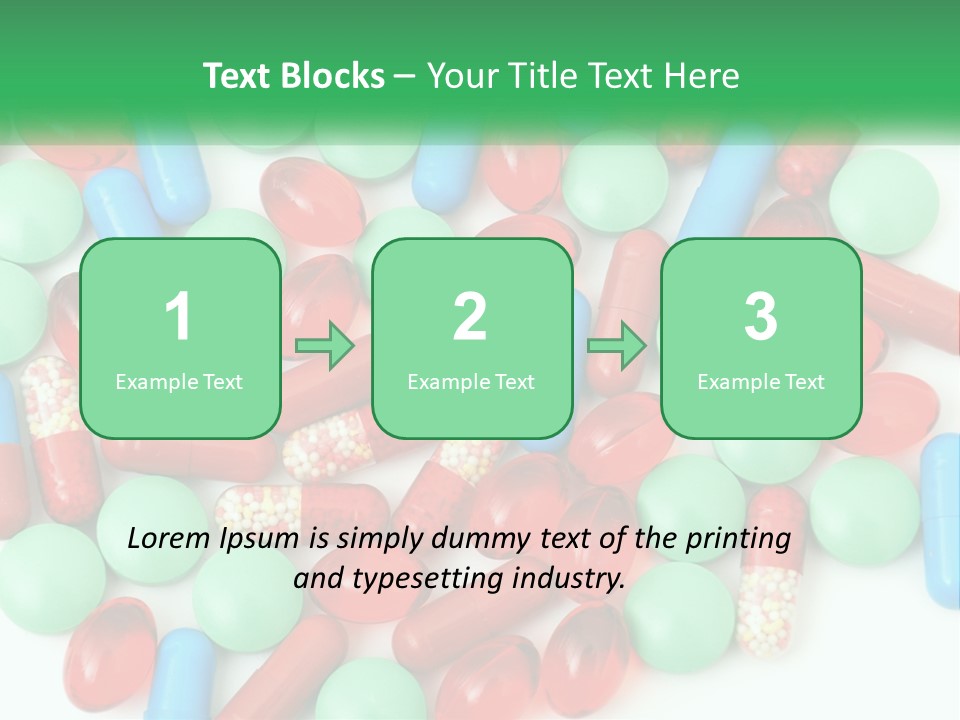 Text Blocks – Your Title Text Here

1
Example Text

2
Example Text

3
Example Text

Lorem Ipsum is simply dummy text of the printing and typesetting industry.